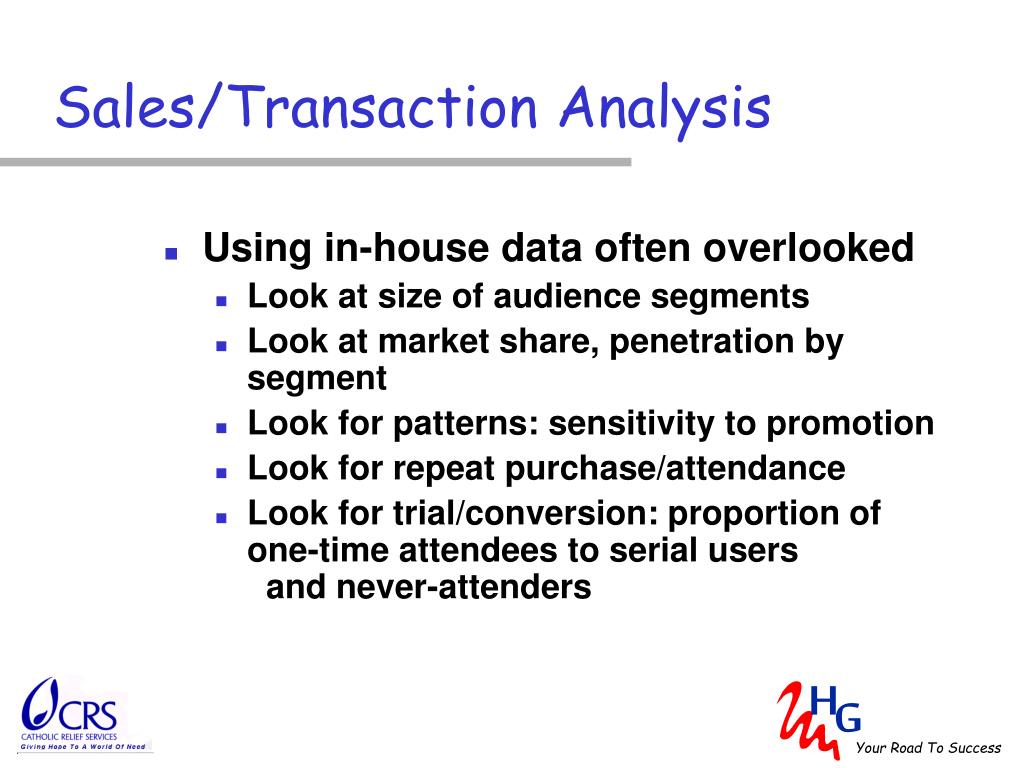 Sales/Transaction Analysis

- Using in-house data often overlooked
  - Look at size of audience segments
  - Look at market share, penetration by segment
  - Look for patterns: sensitivity to promotion
  - Look for repeat purchase/attendance
  - Look for trial/conversion: proportion of one-time attendees to serial users and never-attenders

CRS
CATHOLIC RELIEF SERVICES
Giving Hope To A World Of Need

HG
Your Road To Success